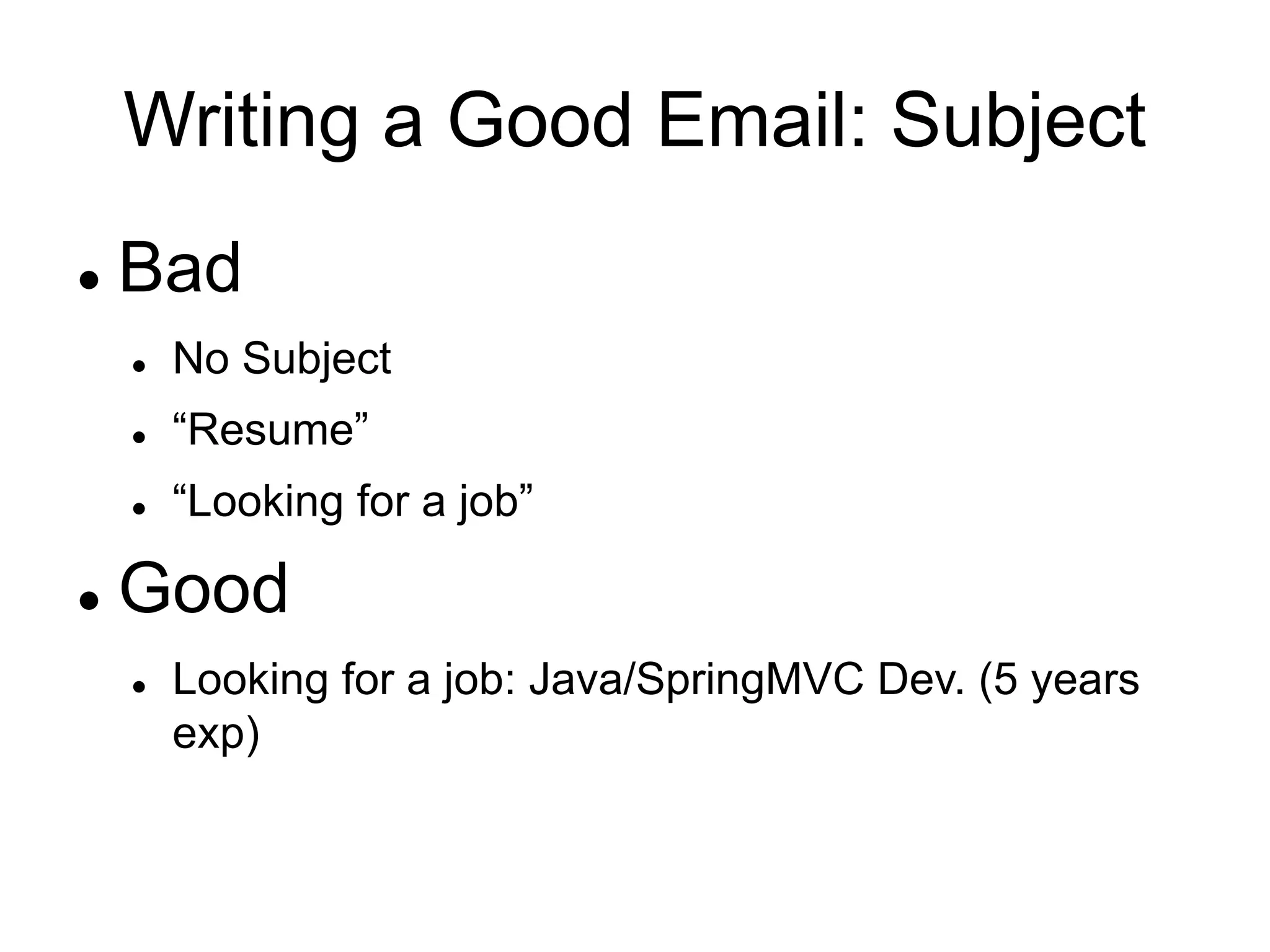 Writing a Good Email: Subject

- Bad
  - No Subject
  - “Resume”
  - “Looking for a job”
- Good
  - Looking for a job: Java/SpringMVC Dev. (5 years exp)